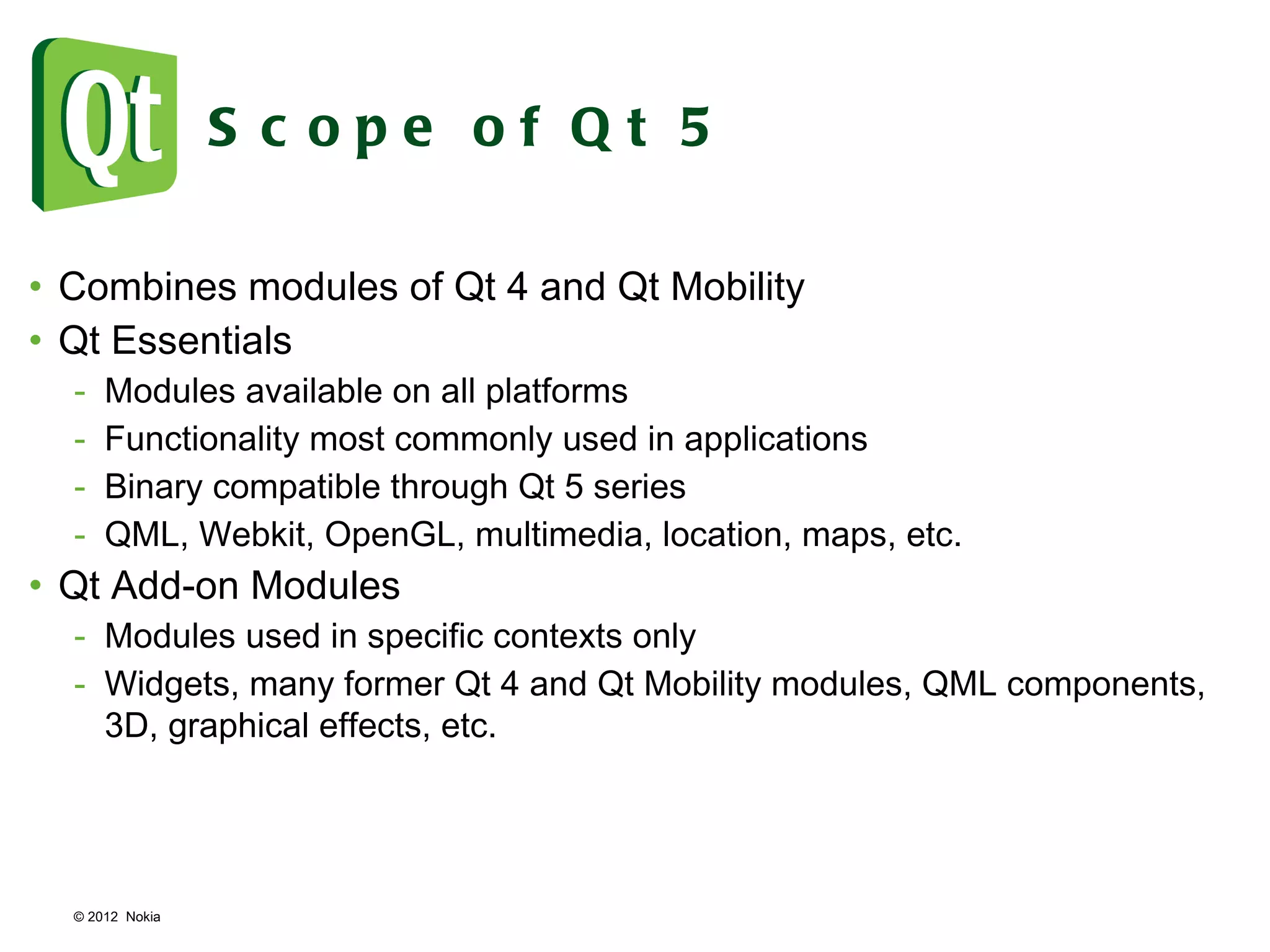 Qt

Scope of Qt 5

• Combines modules of Qt 4 and Qt Mobility
• Qt Essentials
  - Modules available on all platforms
  - Functionality most commonly used in applications
  - Binary compatible through Qt 5 series
  - QML, Webkit, OpenGL, multimedia, location, maps, etc.
• Qt Add-on Modules
  - Modules used in specific contexts only
  - Widgets, many former Qt 4 and Qt Mobility modules, QML components, 3D, graphical effects, etc.

© 2012 Nokia